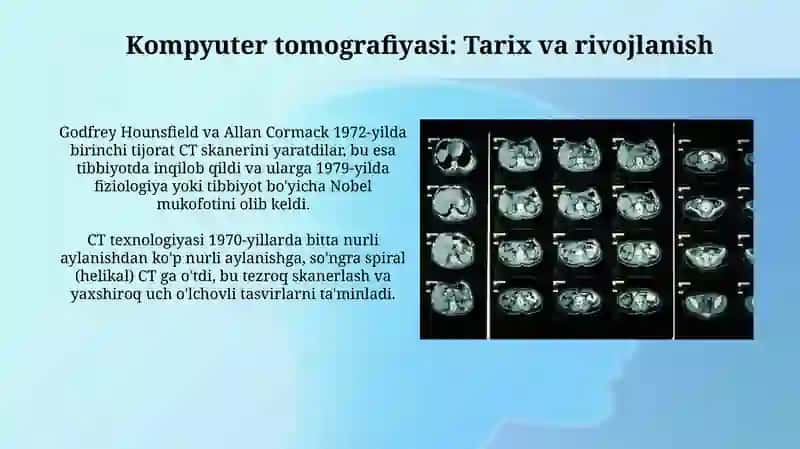 Kompyuter tomografiyasi: Tarix va rivojlanish

Godfrey Hounsfield va Allan Cormack 1972-yilda birinchi tijorat CT skanerini yaratdilar, bu esa tibbiyotda inqilob qildi va ularga 1979-yilda fiziologiya yoki tibbiyot bo'yicha Nobel mukofotini olib keldi.

CT texnologiyasi 1970-yillarda bitta nurli aylanishdan ko'p nurli aylanishga, so'ngra spiral (helikal) CT ga o'tdi, bu tezroq skanerlash va yaxshiroq uch o'lchovli tasvirlarni ta'minladi.